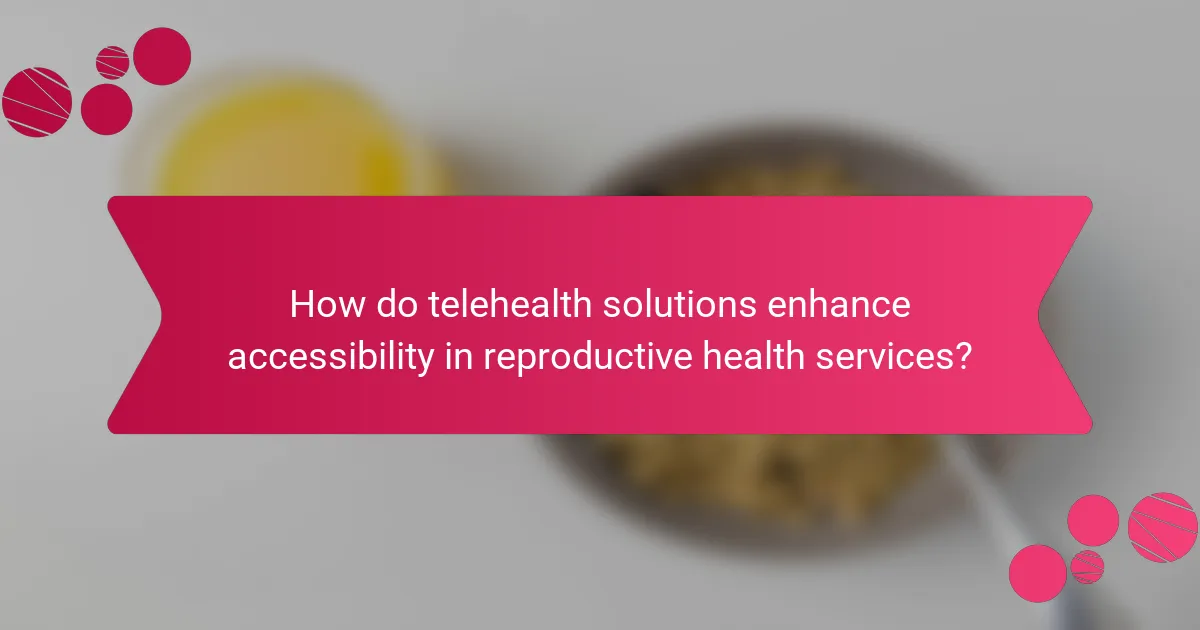 How do telehealth solutions enhance accessibility in reproductive health services?